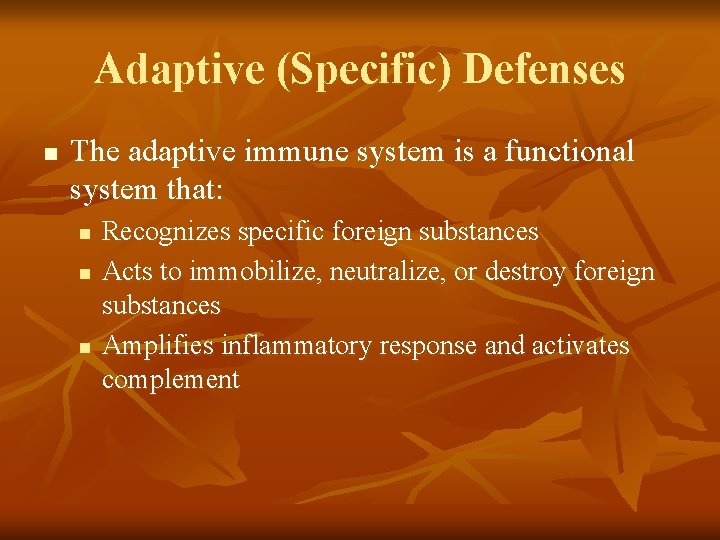 Adaptive (Specific) Defenses

- The adaptive immune system is a functional system that:
  - Recognizes specific foreign substances
  - Acts to immobilize, neutralize, or destroy foreign substances
  - Amplifies inflammatory response and activates complement